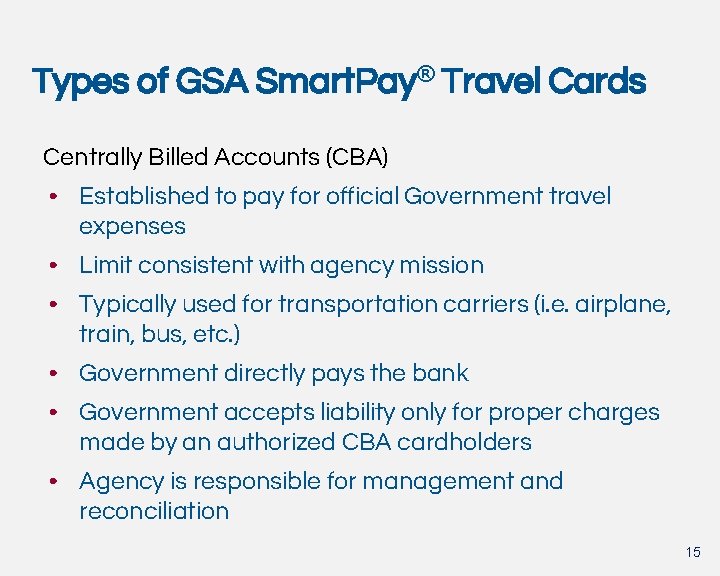 Types of GSA SmartPay® Travel Cards

Centrally Billed Accounts (CBA)

• Established to pay for official Government travel expenses
• Limit consistent with agency mission
• Typically used for transportation carriers (i.e. airplane, train, bus, etc.)
• Government directly pays the bank
• Government accepts liability only for proper charges made by an authorized CBA cardholders
• Agency is responsible for management and reconciliation

15